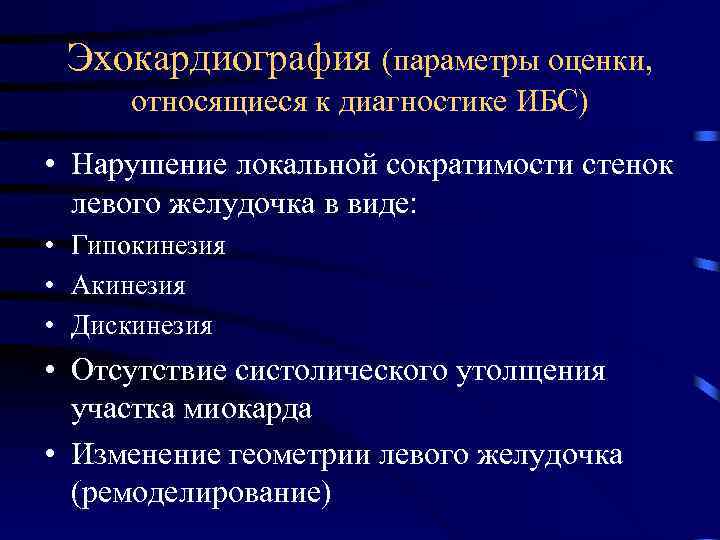 Эхокардиография (параметры оценки, относящиеся к диагностике ИБС)

• Нарушение локальной сократимости стенок левого желудочка в виде:
• Гипокинезия
• Акинезия
• Дискинезия
• Отсутствие систолического утолщения участка миокарда
• Изменение геометрии левого желудочка (ремоделирование)